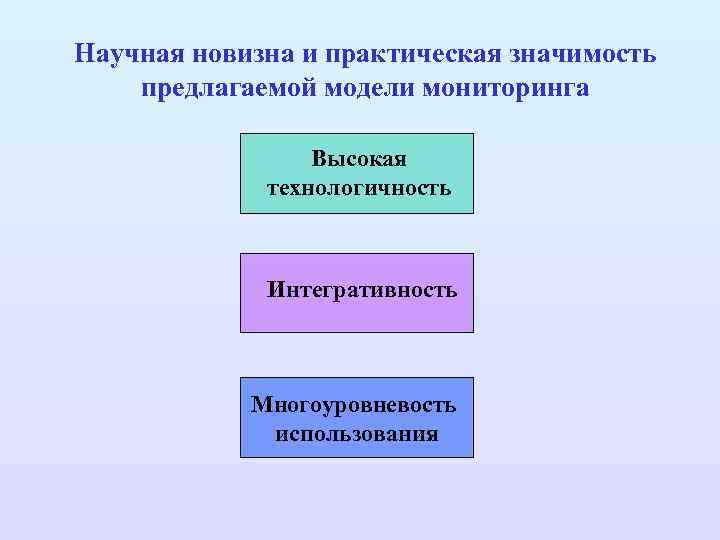 Научная новизна и практическая значимость предлагаемой модели мониторинга

Высокая технологичность

Интегративность

Многоуровневость использования